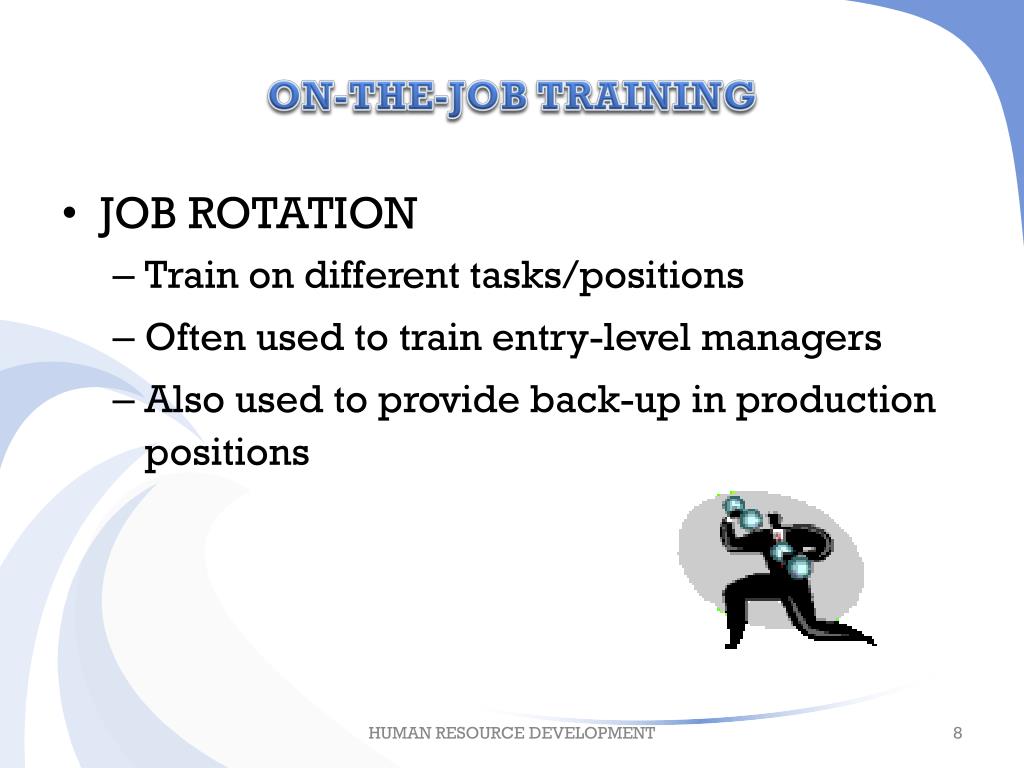 ON-THE-JOB TRAINING

• JOB ROTATION
– Train on different tasks/positions
– Often used to train entry-level managers
– Also used to provide back-up in production positions

HUMAN RESOURCE DEVELOPMENT

8